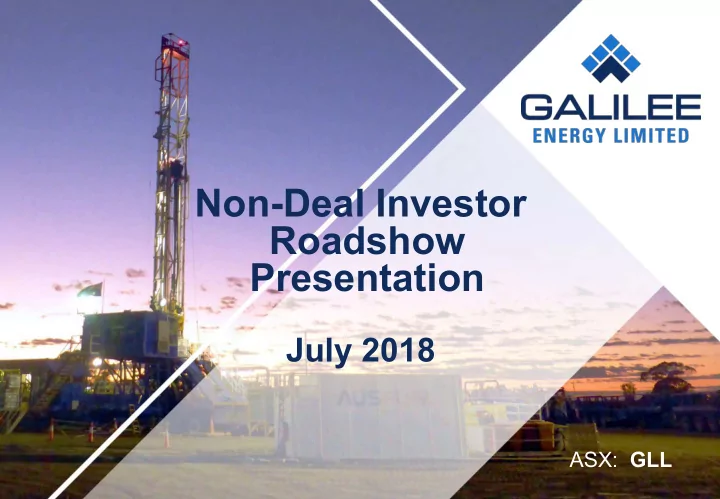 GALILEE
ENERGY LIMITED

Non-Deal Investor Roadshow Presentation

July 2018

ASX: GLL